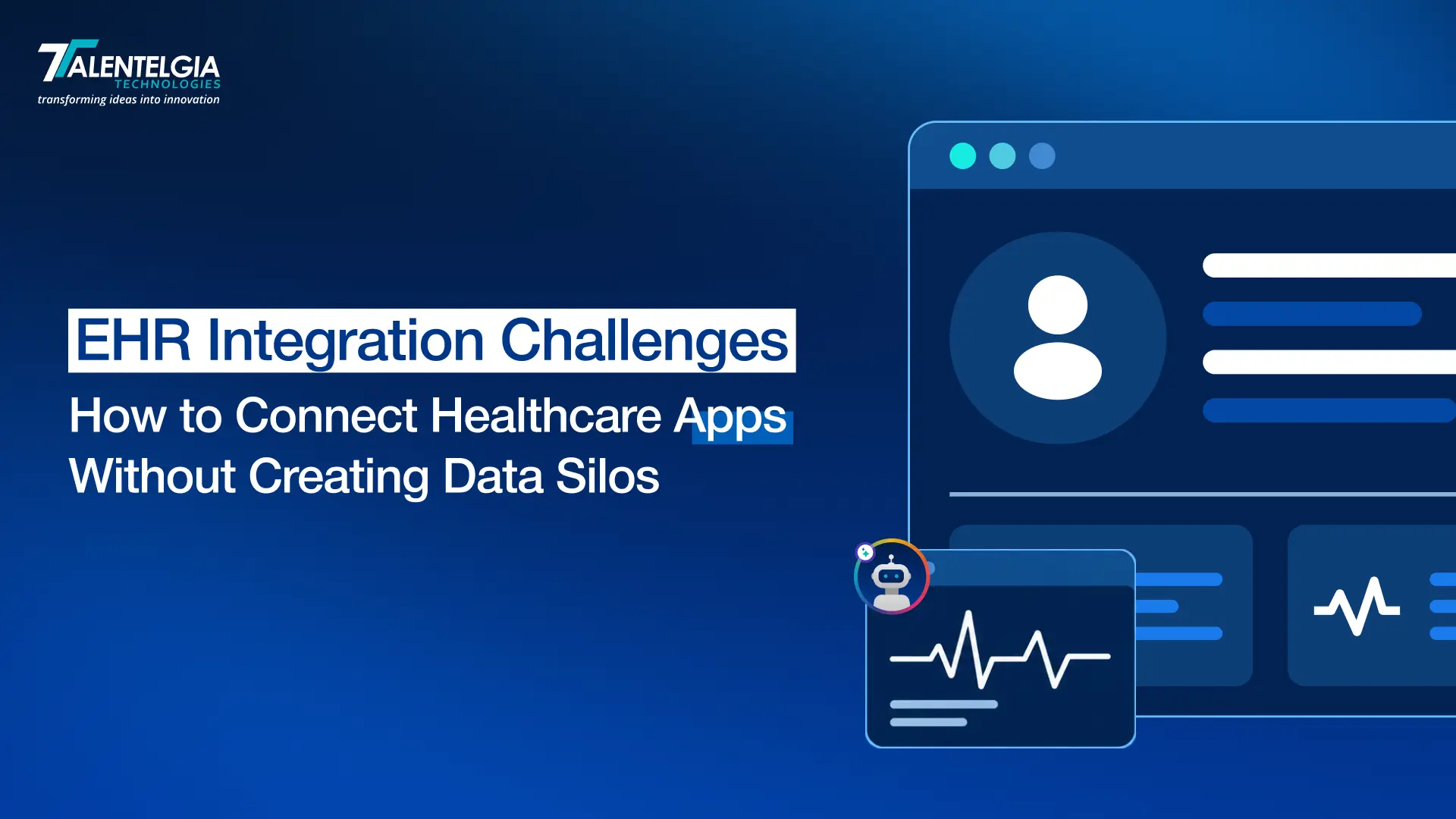 TALENTELGIA
TECHNOLOGIES
transforming ideas into innovation

EHR Integration Challenges
How to Connect Healthcare Apps Without Creating Data Silos